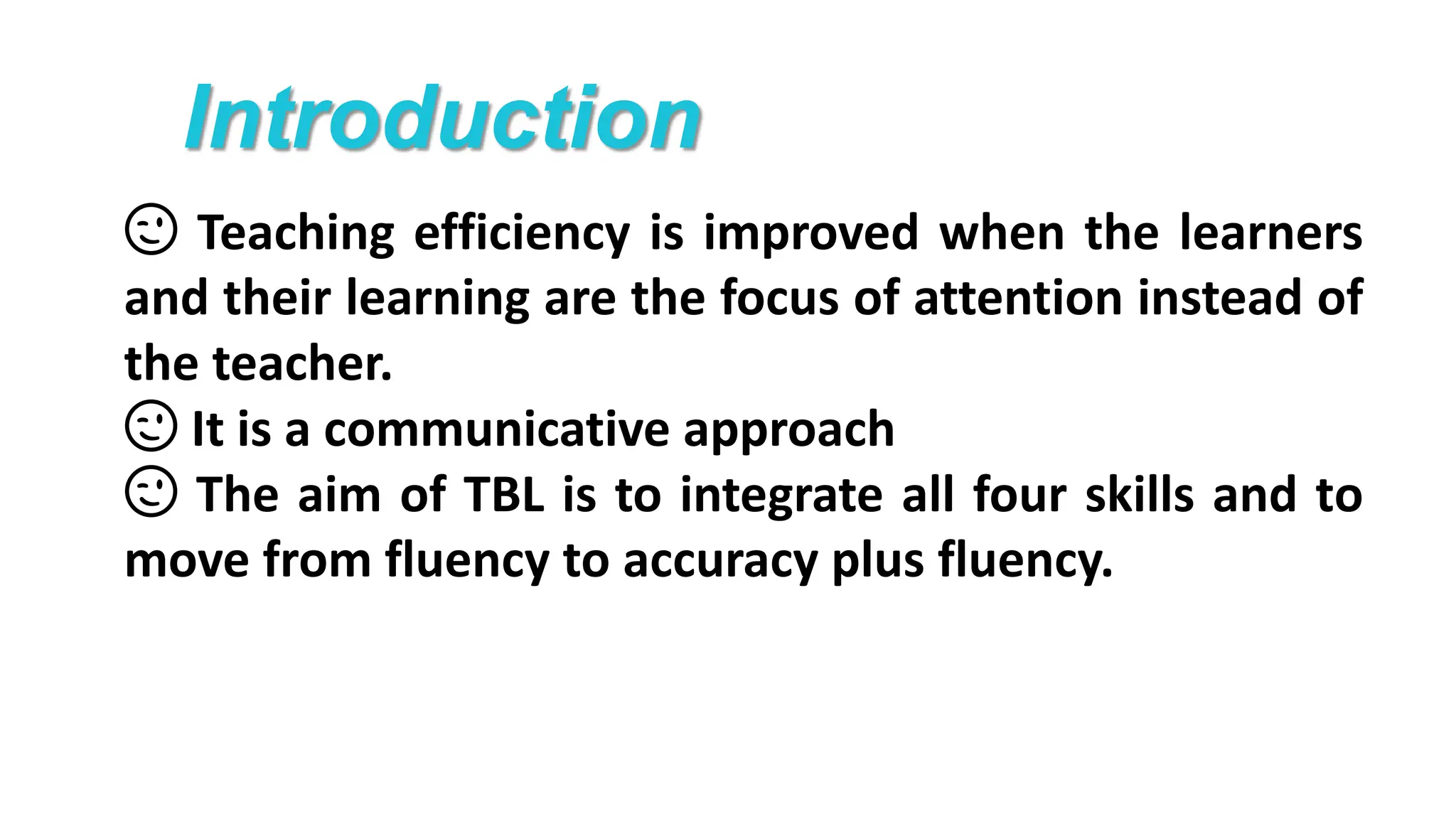 Introduction

☺ Teaching efficiency is improved when the learners and their learning are the focus of attention instead of the teacher.
☺ It is a communicative approach
☺ The aim of TBL is to integrate all four skills and to move from fluency to accuracy plus fluency.